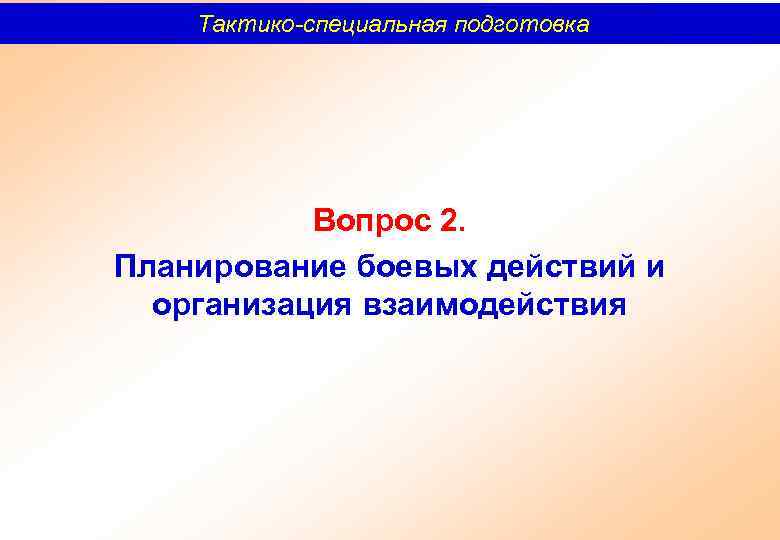 Тактико-специальная подготовка

Вопрос 2.

Планирование боевых действий и организация взаимодействия